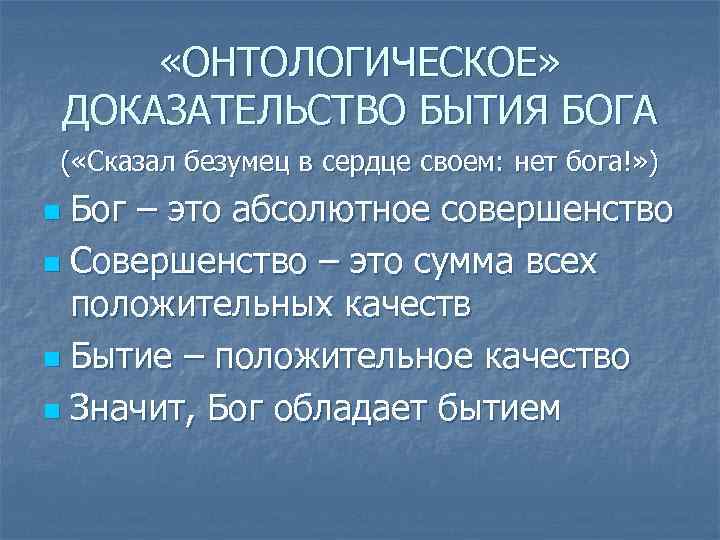 «ОНТОЛОГИЧЕСКОЕ» ДОКАЗАТЕЛЬСТВО БЫТИЯ БОГА

(«Сказал безумец в сердце своем: нет бога!»)

Бог – это абсолютное совершенство

Совершенство – это сумма всех положительных качеств

Бытие – положительное качество

Значит, Бог обладает бытием